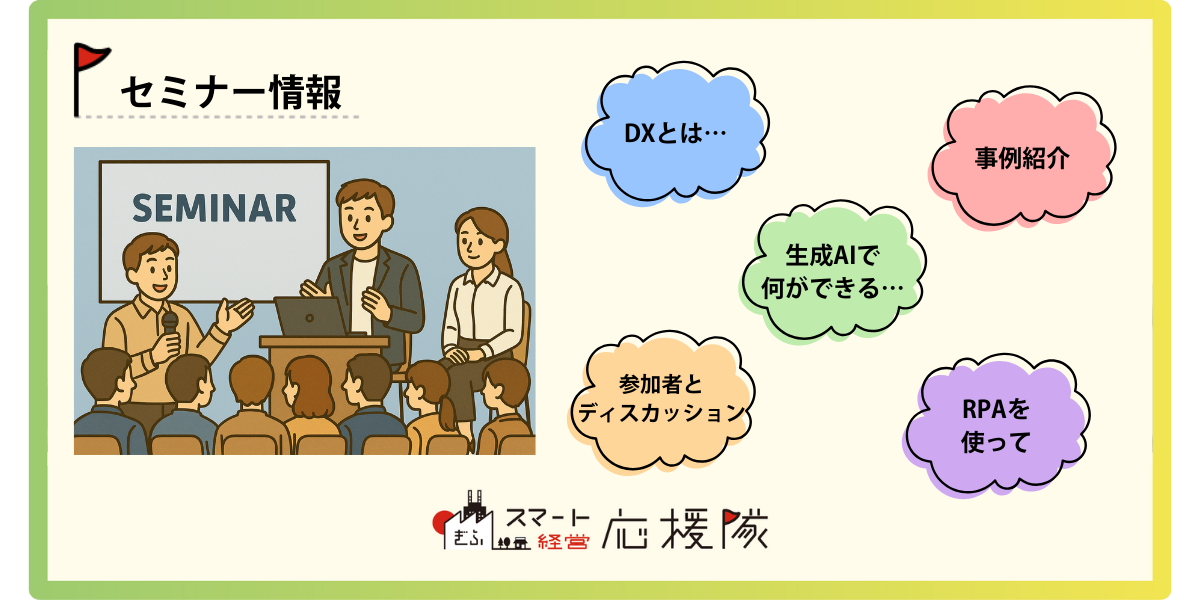 セミナー情報

SEMINAR

DXとは…

事例紹介

生成AIで何ができる…

参加者とディスカッション

RPAを使って

ぎふ スマート経営 応援隊